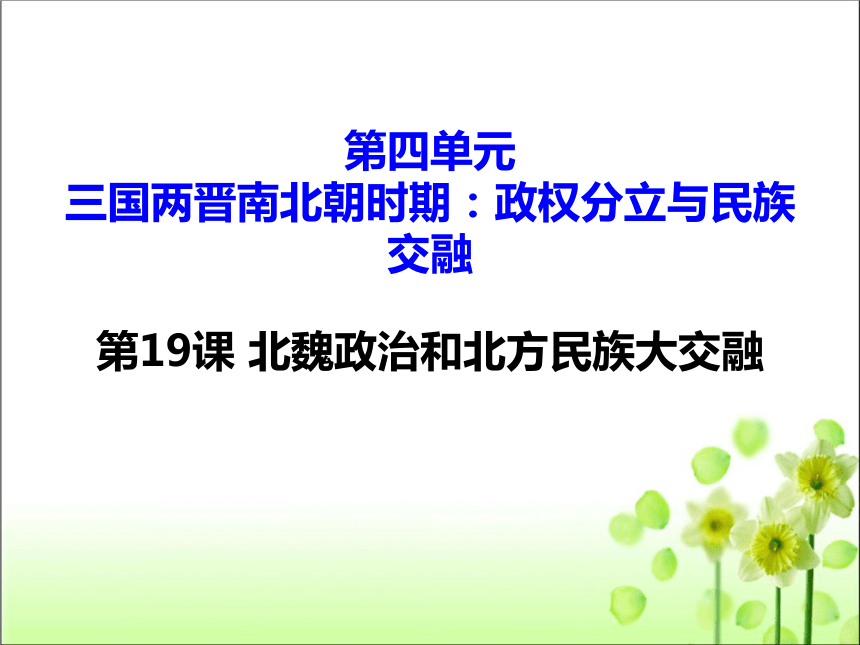 第四单元
三国两晋南北朝时期：政权分立与民族交融

第19课 北魏政治和北方民族大交融